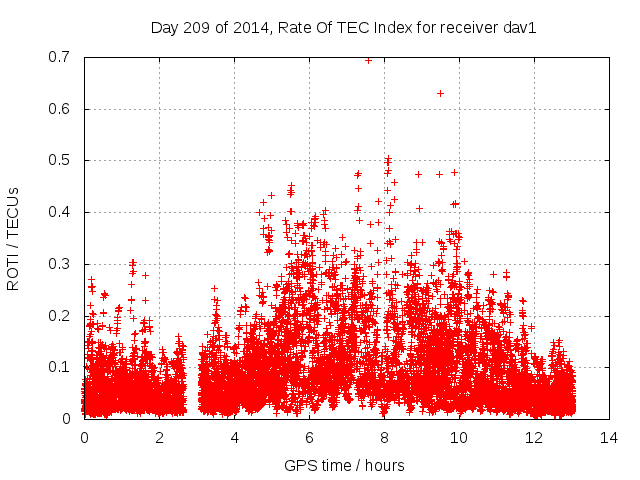 Day 209 of 2014, Rate Of TEC Index for receiver dav1

ROTI / TECUs

0.7
0.6
0.5
0.4
0.3
0.2
0.1
0

0 2 4 6 8 10 12 14

GPS time / hours